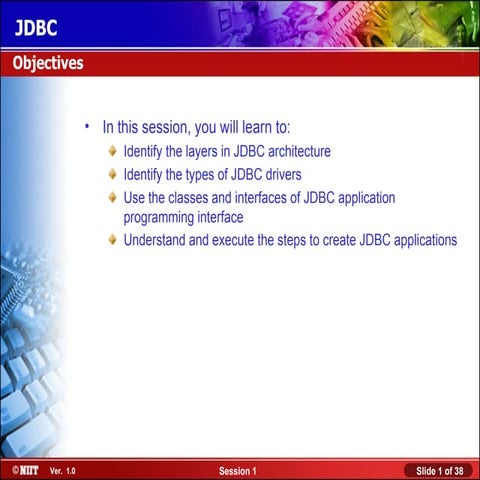 JDBC

Objectives

• In this session, you will learn to:

Identify the layers in JDBC architecture

Identify the types of JDBC drivers

Use the classes and interfaces of JDBC application programming interface

Understand and execute the steps to create JDBC applications

©NIIT Ver. 1.0 Session 1 Slide 1 of 38